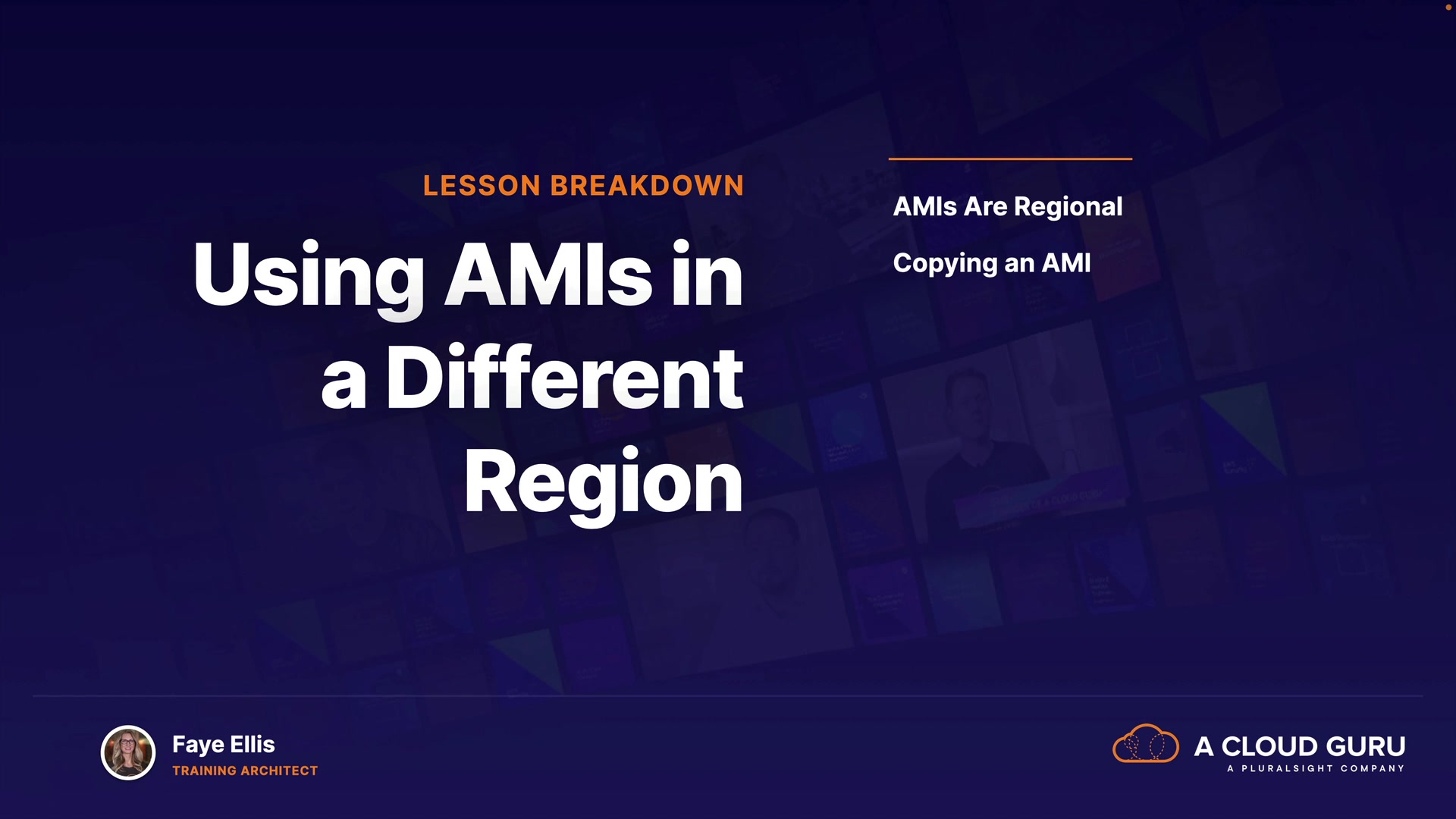 LESSON BREAKDOWN

Using AMIs in a Different Region

AMIs Are Regional

Copying an AMI

Faye Ellis
TRAINING ARCHITECT

A CLOUD GURU
A PLURALSIGHT COMPANY